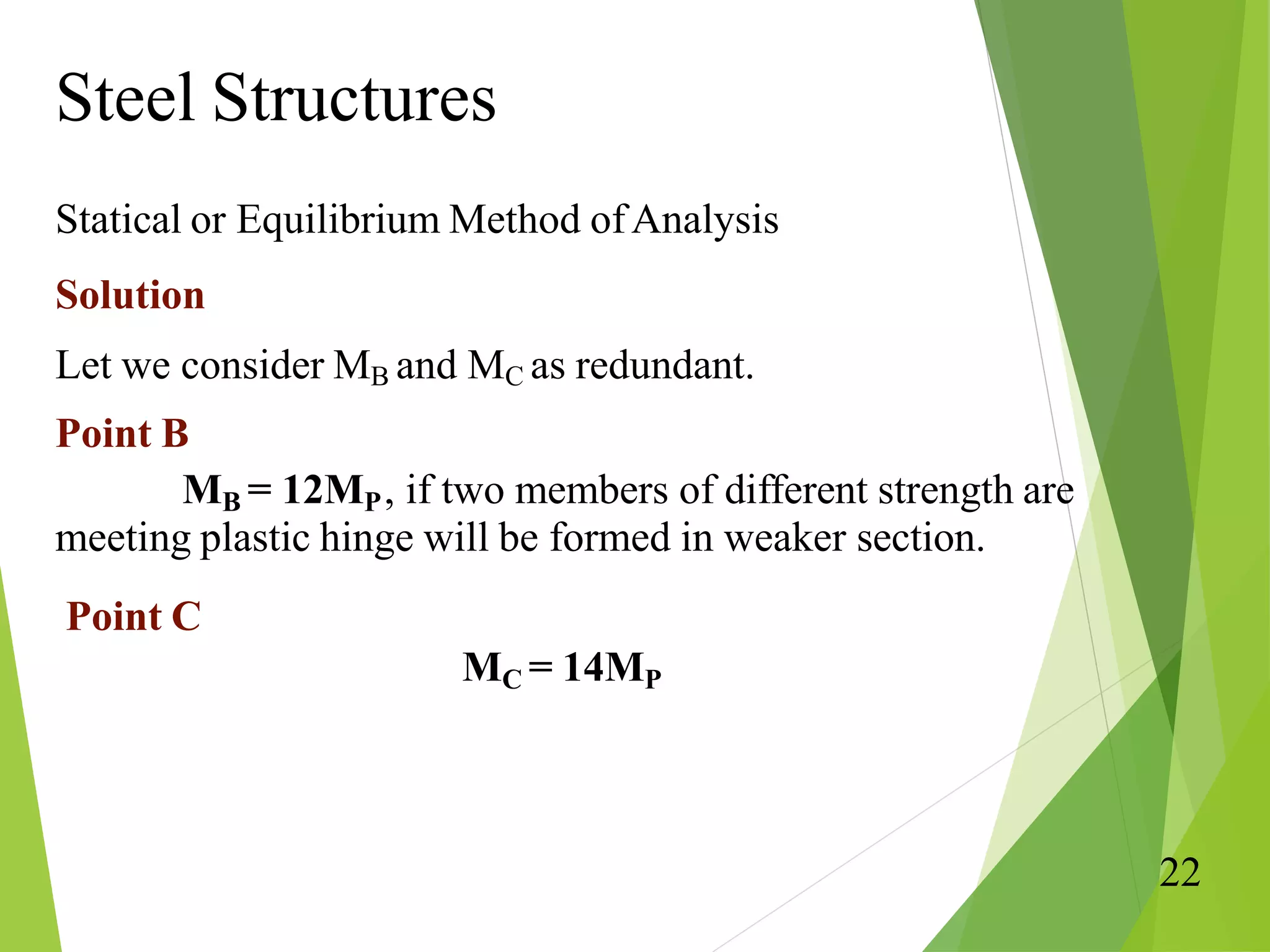 Steel Structures

Statical or Equilibrium Method of Analysis

Solution

Let we consider $M_B$ and $M_C$ as redundant.

Point B

$M_B = 12M_P$, if two members of different strength are meeting plastic hinge will be formed in weaker section.

Point C

$M_C = 14M_P$

22